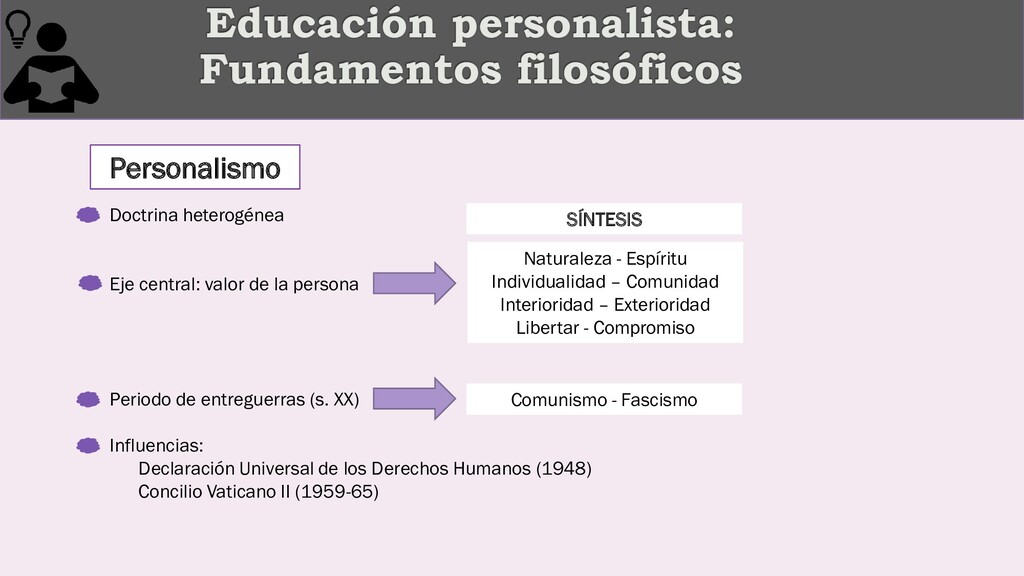 Educación personalista: Fundamentos filosóficos

Personalismo

Doctrina heterogénea

SÍNTESIS

Eje central: valor de la persona

Naturaleza - Espíritu
Individualidad – Comunidad
Interioridad – Exterioridad
Libertar - Compromiso

Periodo de entreguerras (s. XX)

Comunismo - Fascismo

Influencias:
Declaración Universal de los Derechos Humanos (1948)
Concilio Vaticano II (1959-65)